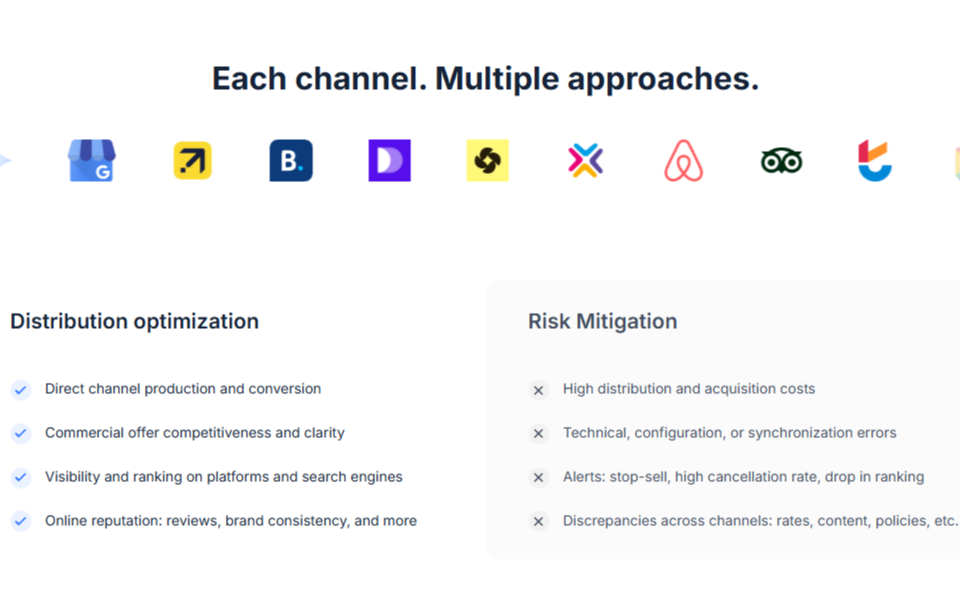 Each channel. Multiple approaches.

Distribution optimization

✓ Direct channel production and conversion

✓ Commercial offer competitiveness and clarity

✓ Visibility and ranking on platforms and search engines

✓ Online reputation: reviews, brand consistency, and more

Risk Mitigation

✕ High distribution and acquisition costs

✕ Technical, configuration, or synchronization errors

✕ Alerts: stop-sell, high cancellation rate, drop in ranking

✕ Discrepancies across channels: rates, content, policies, etc.